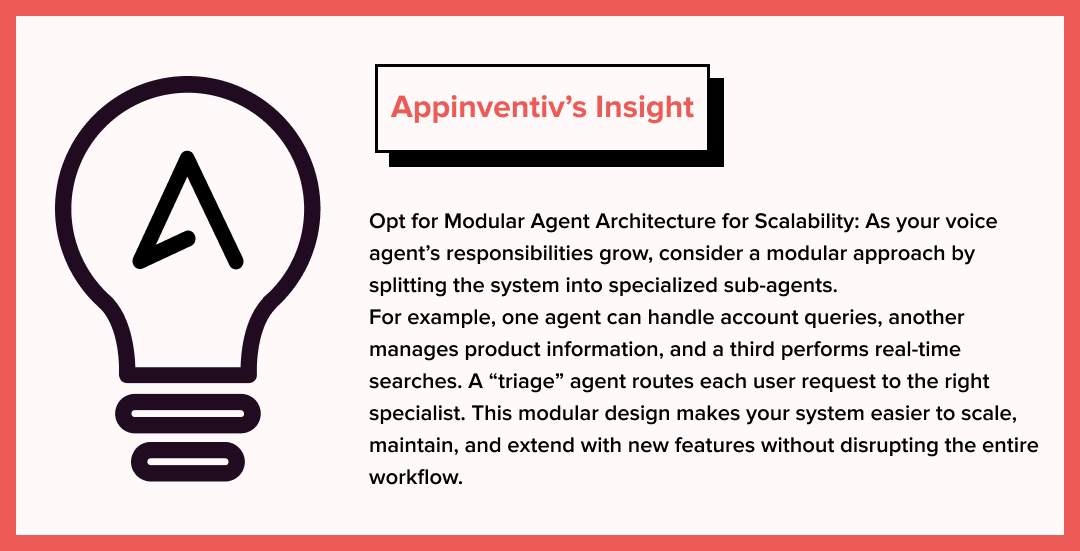 Appinventiv's Insight

Opt for Modular Agent Architecture for Scalability: As your voice agent's responsibilities grow, consider a modular approach by splitting the system into specialized sub-agents.
For example, one agent can handle account queries, another manages product information, and a third performs real-time searches. A "triage" agent routes each user request to the right specialist. This modular design makes your system easier to scale, maintain, and extend with new features without disrupting the entire workflow.